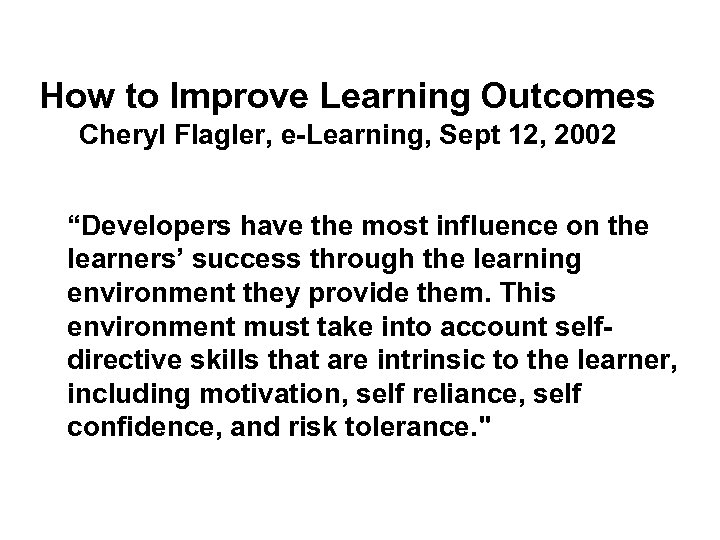 How to Improve Learning Outcomes
Cheryl Flagler, e-Learning, Sept 12, 2002

“Developers have the most influence on the learners’ success through the learning environment they provide them. This environment must take into account self-directive skills that are intrinsic to the learner, including motivation, self reliance, self confidence, and risk tolerance."